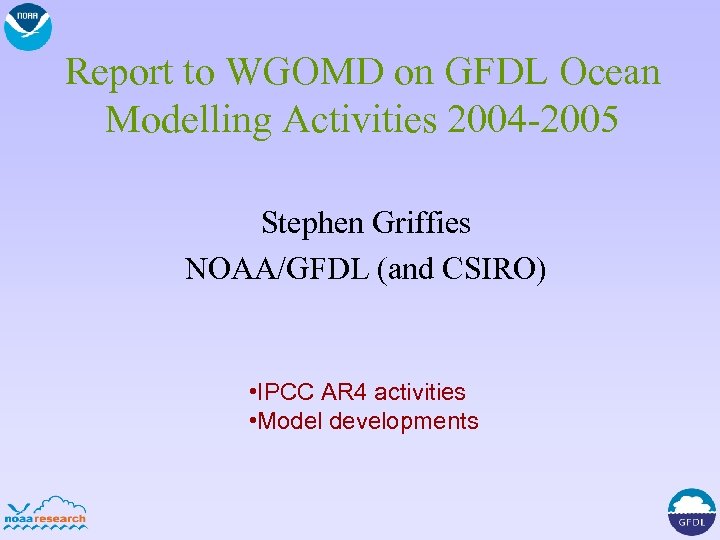 NOAA

Report to WGOMD on GFDL Ocean Modelling Activities 2004-2005

Stephen Griffies
NOAA/GFDL (and CSIRO)

•IPCC AR4 activities
•Model developments

noaaresearch

GFDL